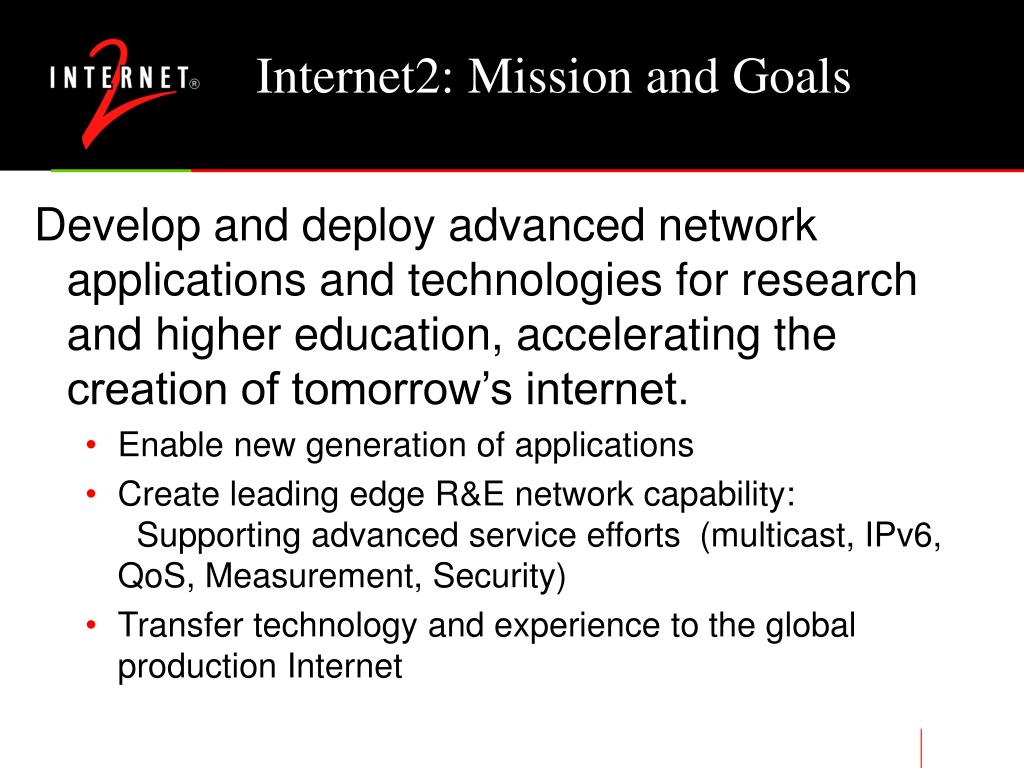 INTERNET® 2

Internet2: Mission and Goals

Develop and deploy advanced network applications and technologies for research and higher education, accelerating the creation of tomorrow’s internet.

• Enable new generation of applications
• Create leading edge R&E network capability: Supporting advanced service efforts (multicast, IPv6, QoS, Measurement, Security)
• Transfer technology and experience to the global production Internet